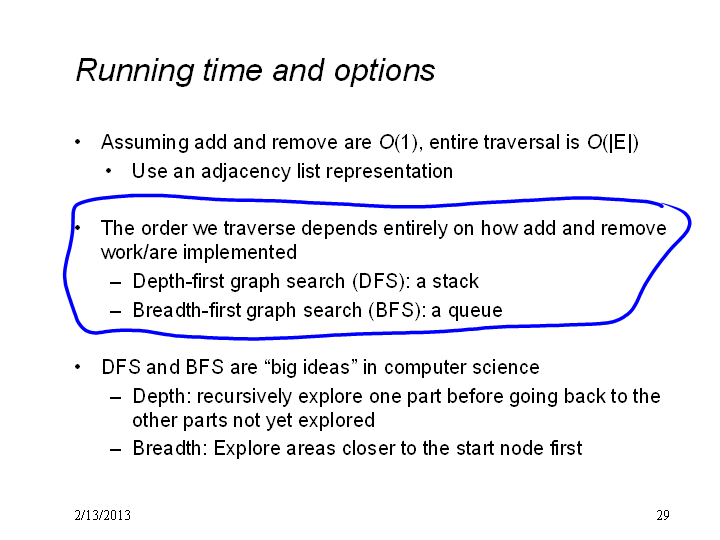 Running time and options

• Assuming add and remove are $O(1)$, entire traversal is $O(|E|)$
  • Use an adjacency list representation

• The order we traverse depends entirely on how add and remove work/are implemented
  – Depth-first graph search (DFS): a stack
  – Breadth-first graph search (BFS): a queue

• DFS and BFS are “big ideas” in computer science
  – Depth: recursively explore one part before going back to the other parts not yet explored
  – Breadth: Explore areas closer to the start node first

2/13/2013

29